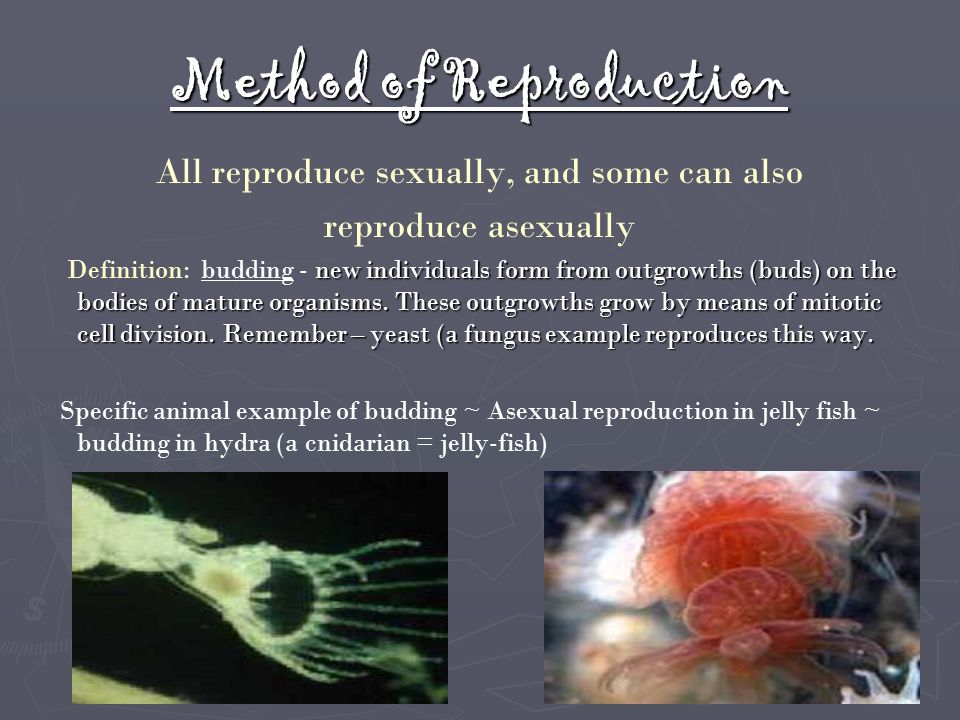 Method of Reproduction

All reproduce sexually, and some can also reproduce asexually

Definition: budding - new individuals form from outgrowths (buds) on the bodies of mature organisms. These outgrowths grow by means of mitotic cell division. Remember – yeast (a fungus example reproduces this way.

Specific animal example of budding ~ Asexual reproduction in jelly fish ~ budding in hydra (a cnidarian = jelly-fish)